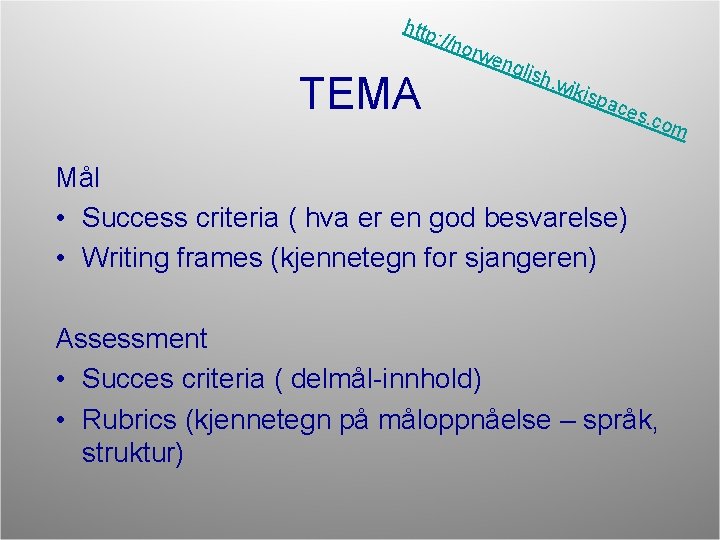 http://norwenglish.wikispaces.com

TEMA

Mål
• Success criteria ( hva er en god besvarelse)
• Writing frames (kjennetegn for sjangeren)

Assessment
• Succes criteria ( delmål-innhold)
• Rubrics (kjennetegn på måloppnåelse – språk, struktur)